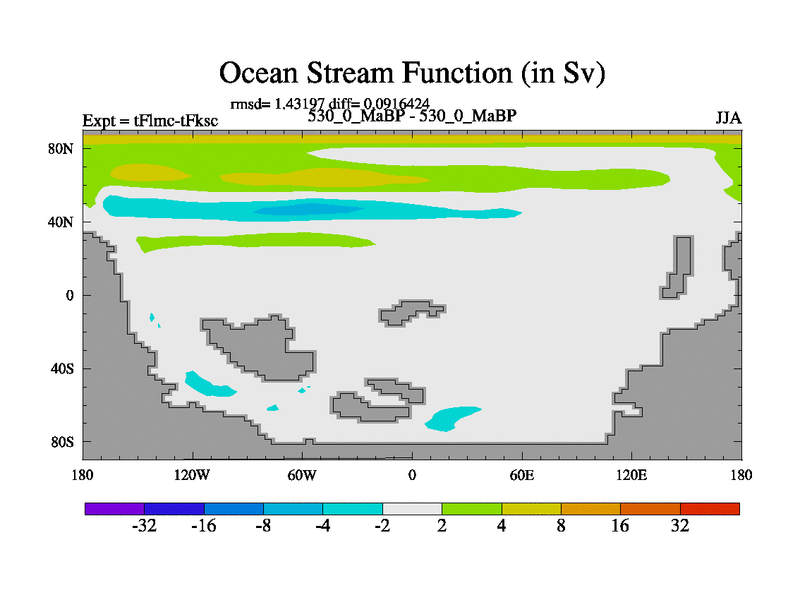 Ocean Stream Function (in Sv)

rmsd= 1.43197 diff= 0.0916424

Expt = tFlmc-tFksc

530_0_MaBP - 530_0_MaBP

JJA

80N
40N
0
40S
80S

180 120W 60W 0 60E 120E 180

-32 -16 -8 -4 -2 2 4 8 16 32